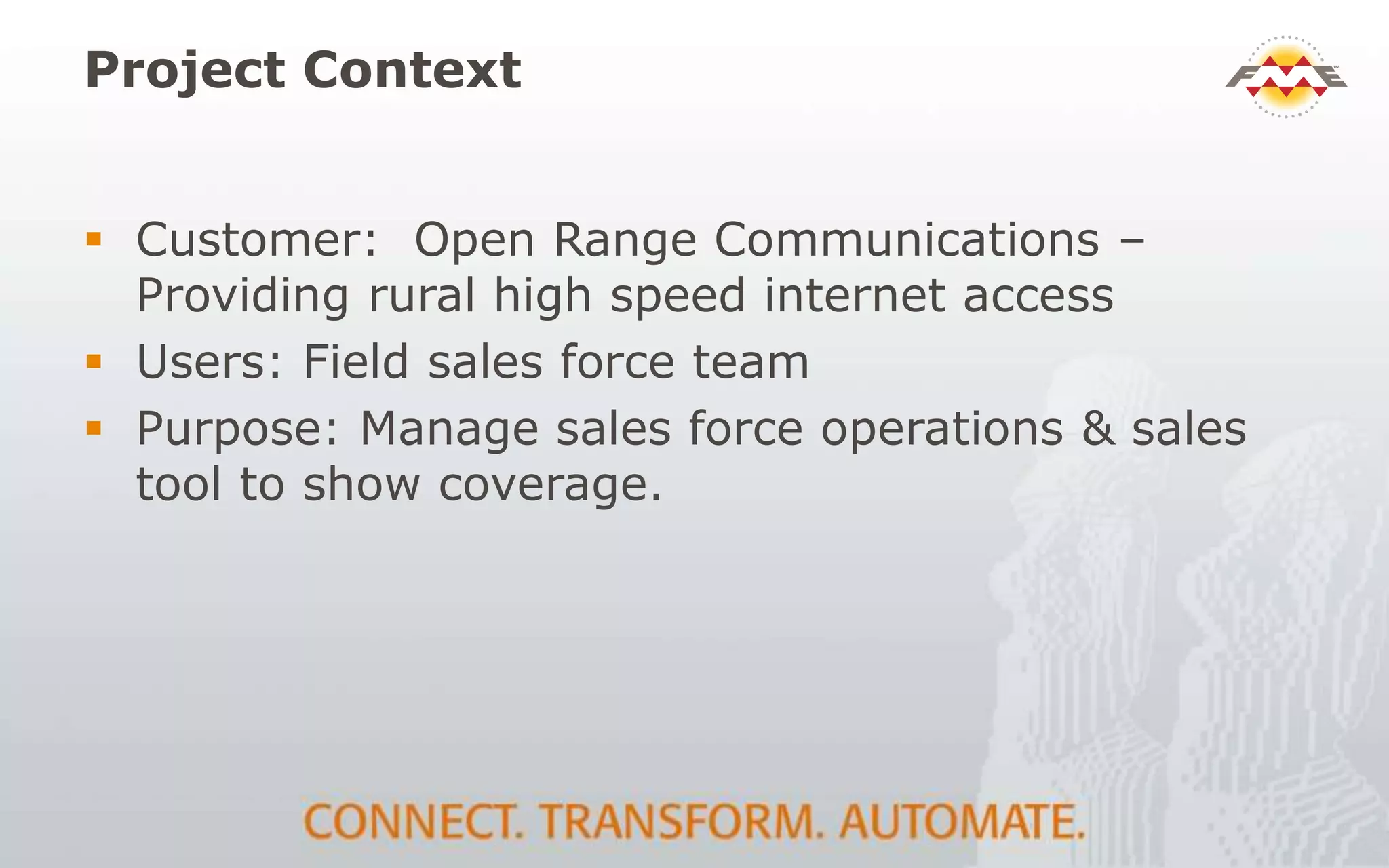 Project Context

FME

- Customer: Open Range Communications – Providing rural high speed internet access
- Users: Field sales force team
- Purpose: Manage sales force operations & sales tool to show coverage.

CONNECT. TRANSFORM. AUTOMATE.